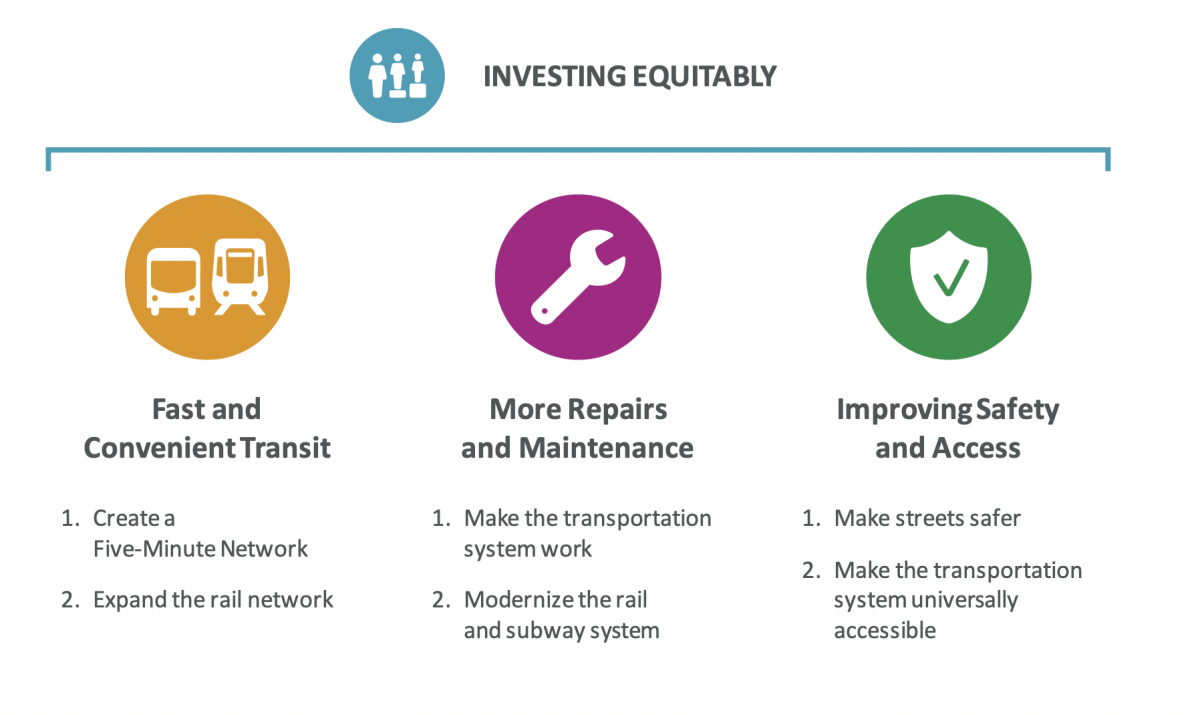 INVESTING EQUITABLY

Fast and Convenient Transit

1. Create a Five-Minute Network
2. Expand the rail network

More Repairs and Maintenance

1. Make the transportation system work
2. Modernize the rail and subway system

Improving Safety and Access

1. Make streets safer
2. Make the transportation system universally accessible